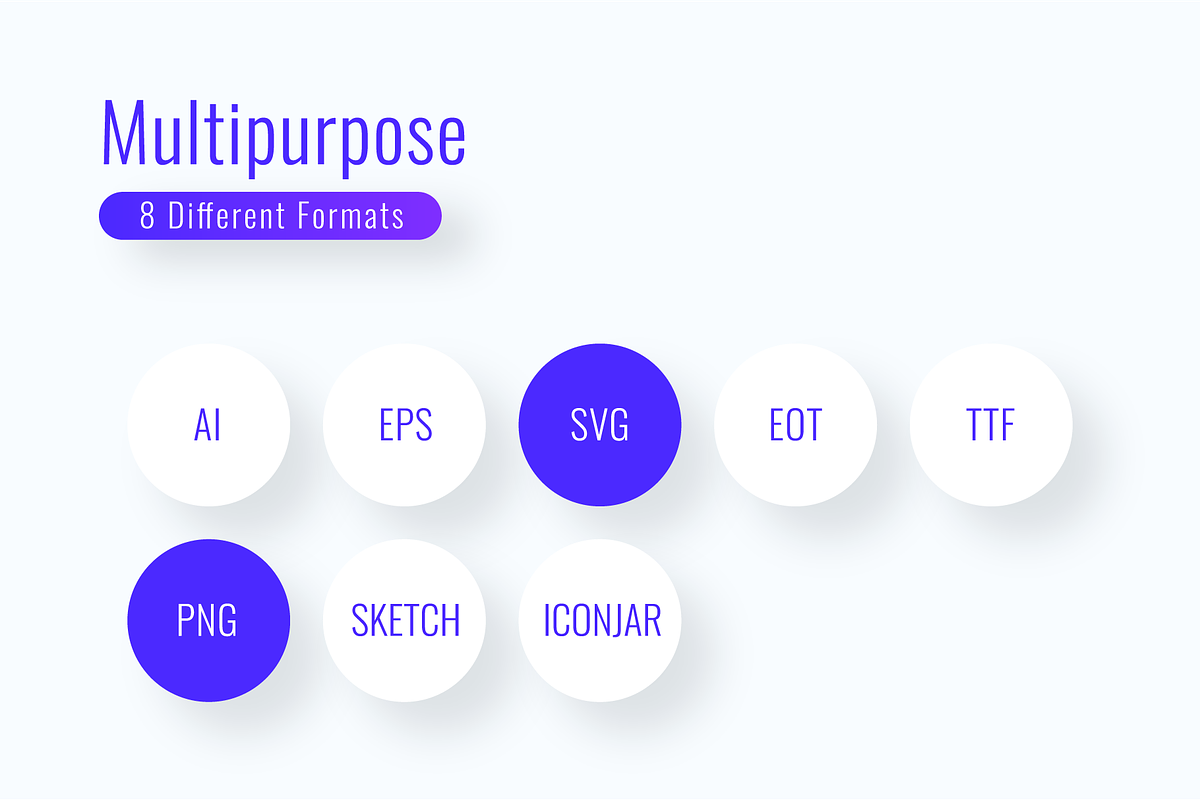 Multipurpose
8 Different Formats

AI
EPS
SVG
EOT
TTF
PNG
SKETCH
ICONJAR